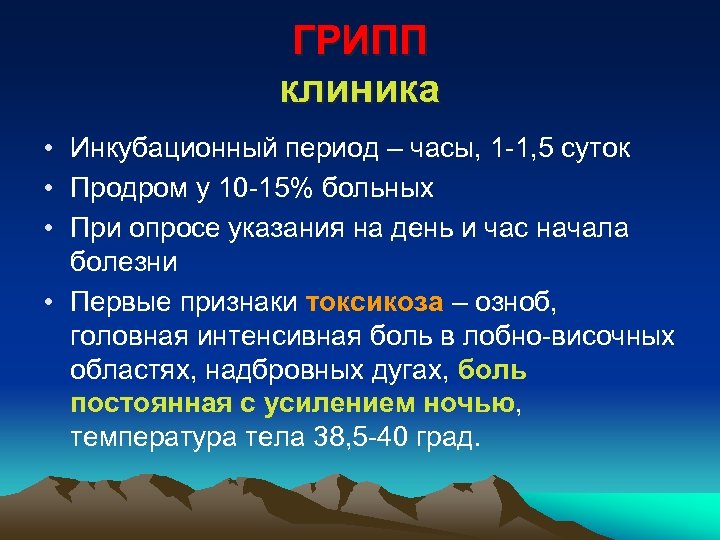 ГРИПП
клиника

• Инкубационный период – часы, 1-1,5 суток
• Продром у 10-15% больных
• При опросе указания на день и час начала болезни
• Первые признаки токсикоза – озноб, головная интенсивная боль в лобно-височных областях, надбровных дугах, боль постоянная с усилением ночью, температура тела 38,5-40 град.